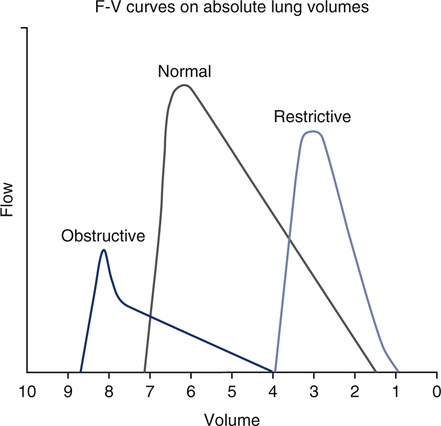 F-V curves on absolute lung volumes

Flow

Normal

Restrictive

Obstructive

10 9 8 7 6 5 4 3 2 1 0

Volume